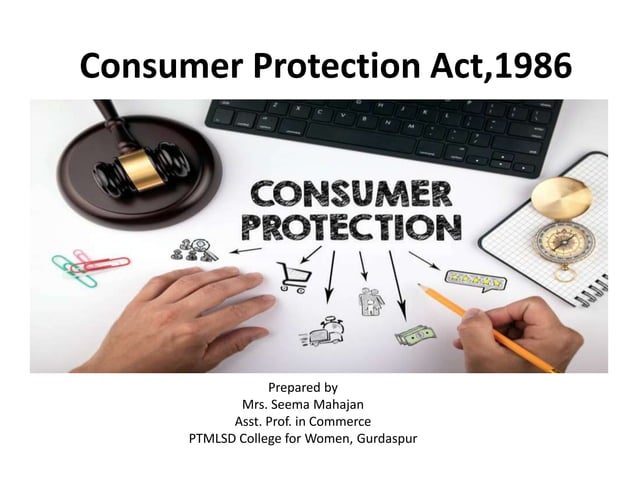 Consumer Protection Act,1986

CONSUMER PROTECTION

Prepared by
Mrs. Seema Mahajan
Asst. Prof. in Commerce
PTMLSD College for Women, Gurdaspur